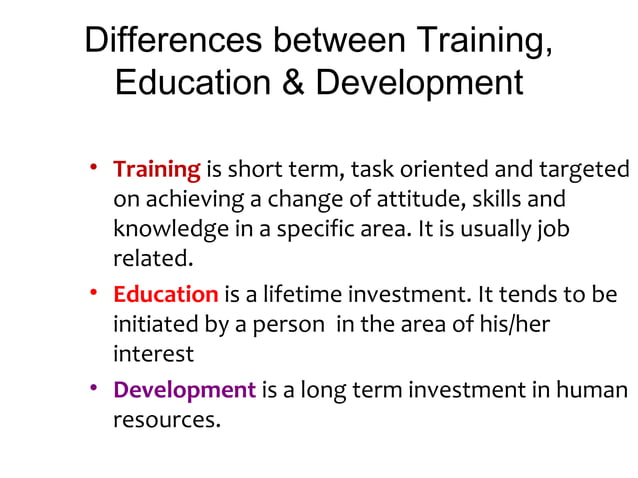 Differences between Training, Education & Development

• Training is short term, task oriented and targeted on achieving a change of attitude, skills and knowledge in a specific area. It is usually job related.

• Education is a lifetime investment. It tends to be initiated by a person in the area of his/her interest

• Development is a long term investment in human resources.